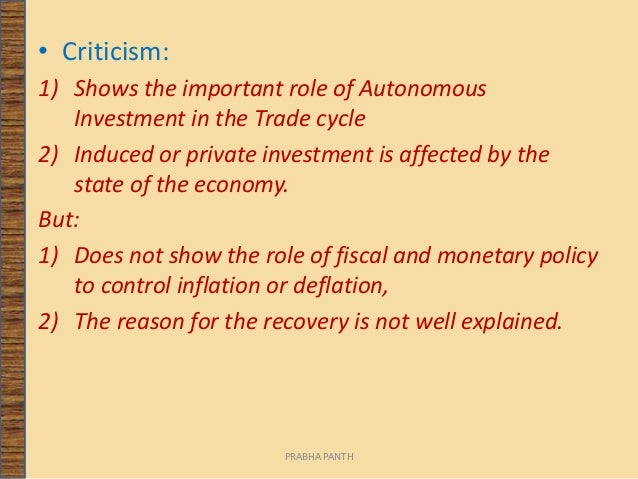 • Criticism:

1) Shows the important role of Autonomous Investment in the Trade cycle

2) Induced or private investment is affected by the state of the economy.

But:

1) Does not show the role of fiscal and monetary policy to control inflation or deflation,

2) The reason for the recovery is not well explained.

PRABHA PANTH